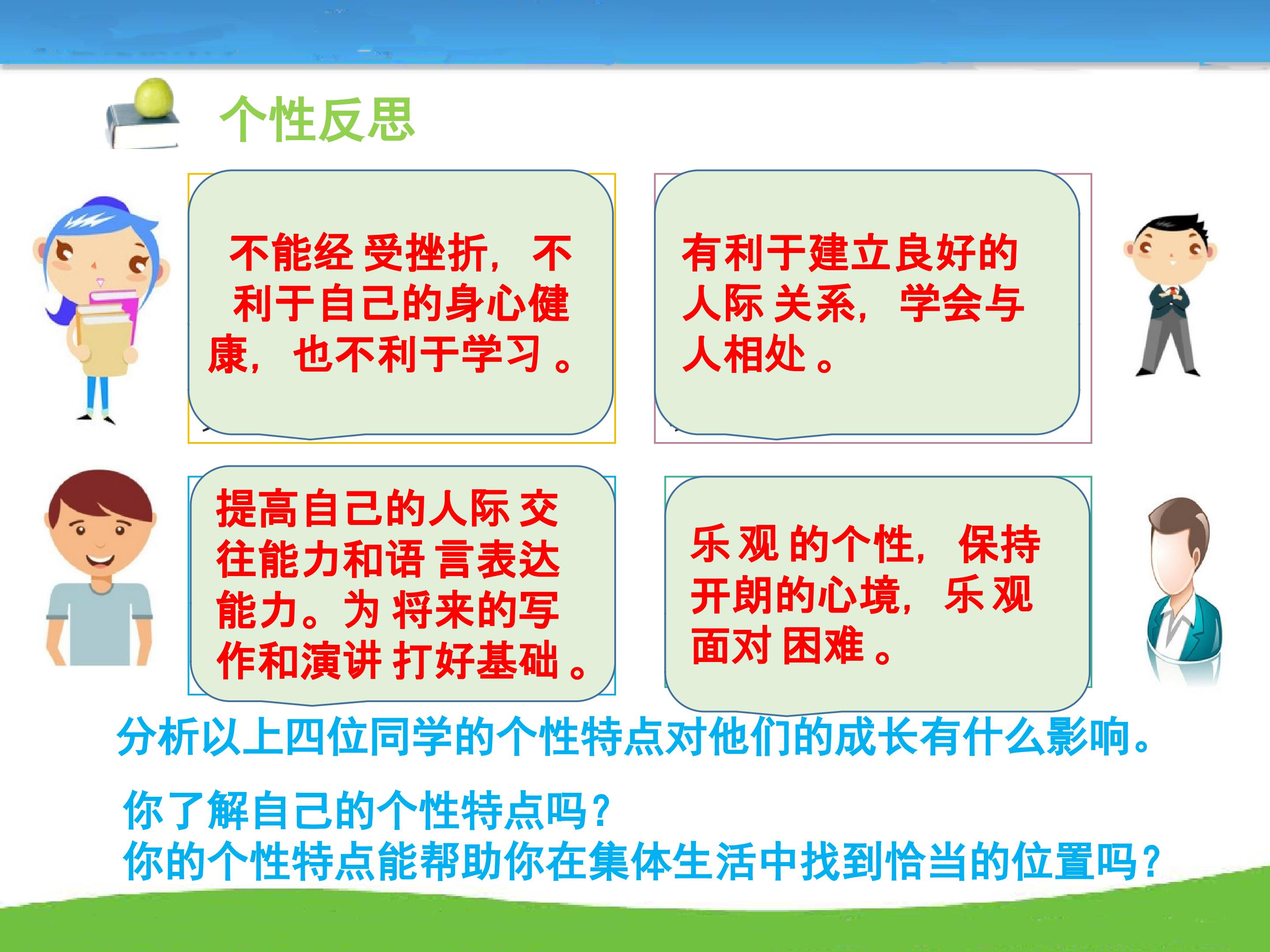 个性反思

不能经受挫折，不利于自己的身心健康，也不利于学习。

有利于建立良好的人际关系，学会与人相处。

提高自己的人际交往能力和语言表达能力。为将来的写作和演讲打好基础。

乐观的个性，保持开朗的心境，乐观面对困难。

分析以上四位同学的个性特点对他们的成长有什么影响。

你了解自己的个性特点吗？
你的个性特点能帮助你在集体生活中找到恰当的位置吗？